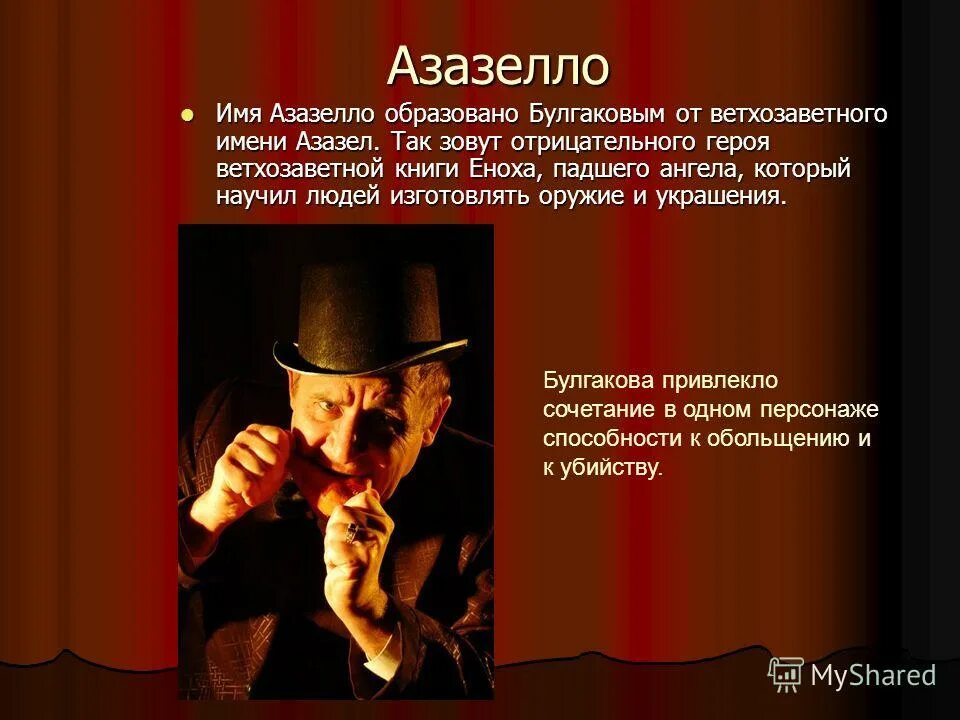 Азазелло

Имя Азазелло образовано Булгаковым от ветхозаветного имени Азазел. Так зовут отрицательного героя ветхозаветной книги Еноха, падшего ангела, который научил людей изготовлять оружие и украшения.

Булгакова привлекло сочетание в одном персонаже способности к обольщению и к убийству.

MyShared